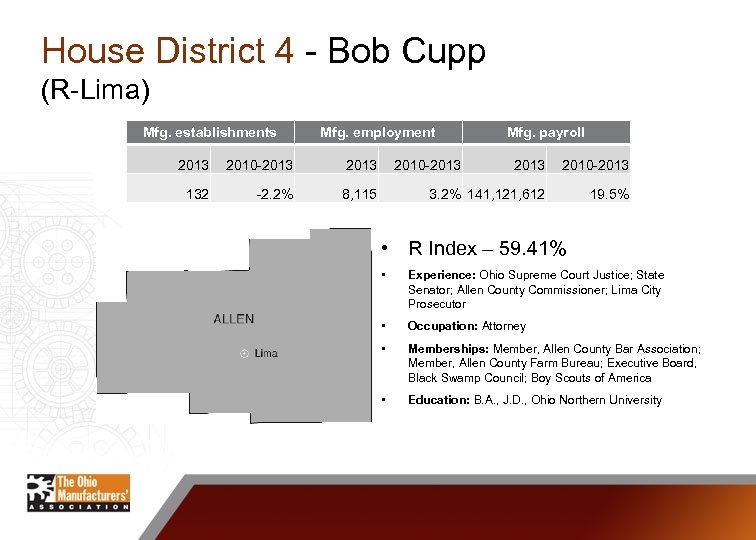 House District 4 - Bob Cupp
(R-Lima)

| Mfg. establishments | | Mfg. employment | | Mfg. payroll | |
|---|---|---|---|---|---|
| 2013 | 2010-2013 | 2013 | 2010-2013 | 2013 | 2010-2013 |
| 132 | -2.2% | 8,115 | 3.2% | 141,121,612 | 19.5% |

ALLEN

Lima

• R Index – 59.41%

• Experience: Ohio Supreme Court Justice; State Senator; Allen County Commissioner; Lima City Prosecutor

• Occupation: Attorney

• Memberships: Member, Allen County Bar Association; Member, Allen County Farm Bureau; Executive Board, Black Swamp Council; Boy Scouts of America

• Education: B.A., J.D., Ohio Northern University

The Ohio Manufacturers' ASSOCIATION